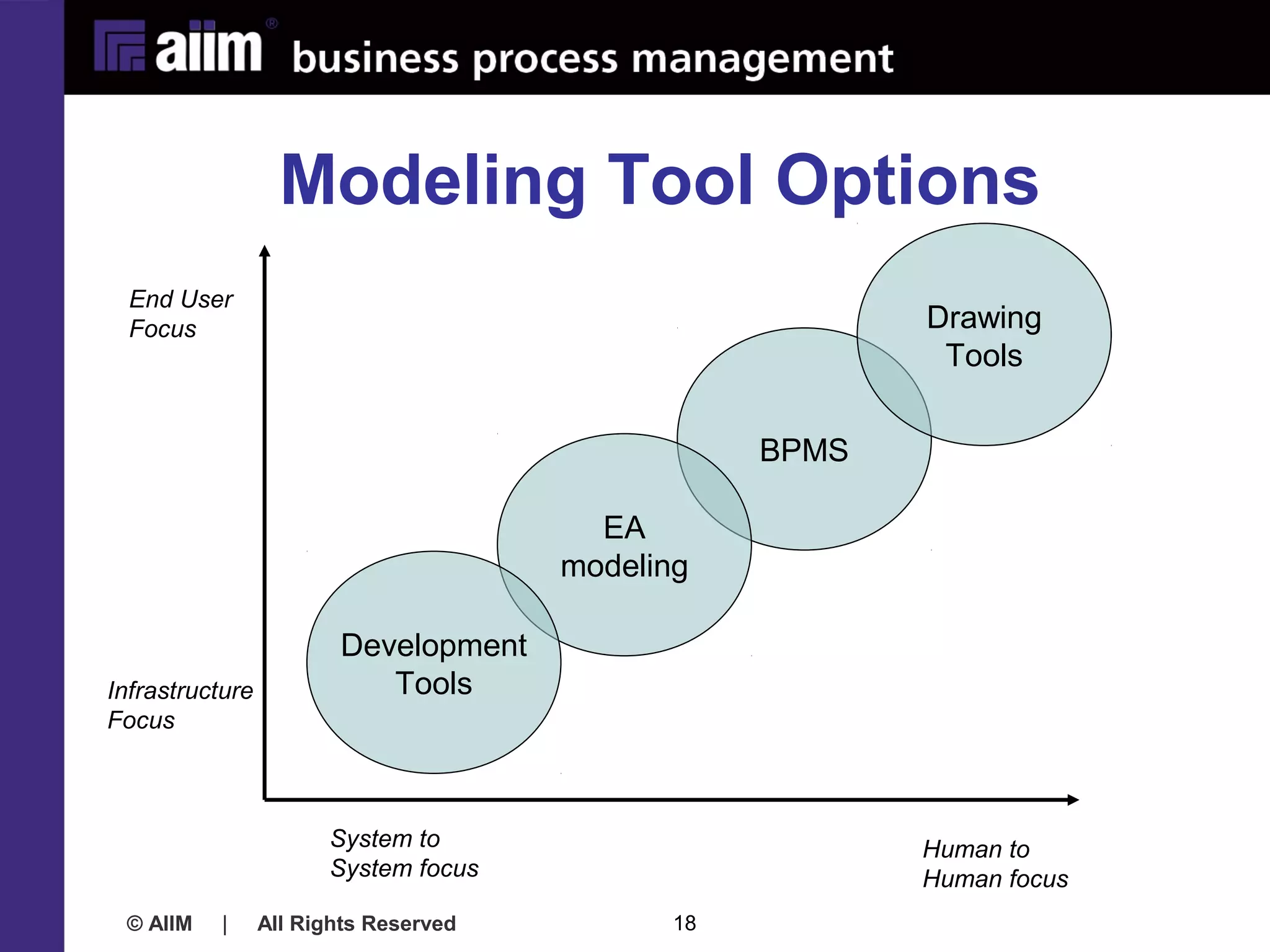 aiim® business process management

Modeling Tool Options

End User Focus

Infrastructure Focus

Drawing Tools

BPMS

EA modeling

Development Tools

System to System focus

Human to Human focus

© AIIM | All Rights Reserved 18